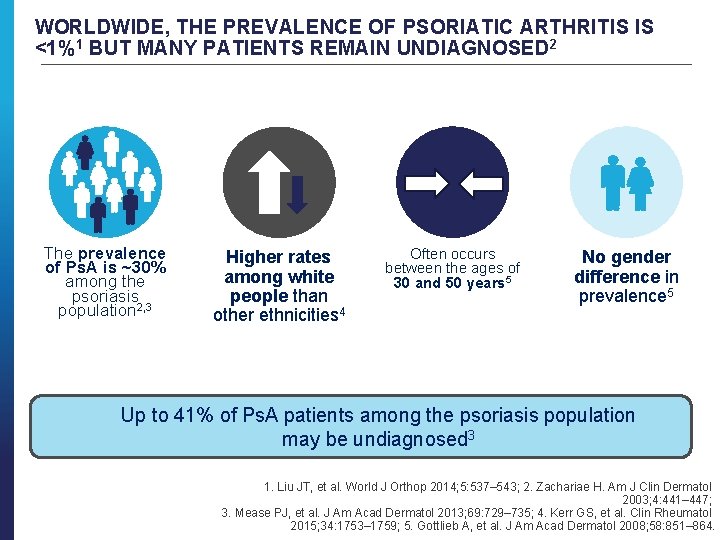 WORLDWIDE, THE PREVALENCE OF PSORIATIC ARTHRITIS IS <1%$^1$ BUT MANY PATIENTS REMAIN UNDIAGNOSED$^2$

The prevalence of PsA is ~30% among the psoriasis population$^{2,3}$

Higher rates among white people than other ethnicities$^4$

Often occurs between the ages of 30 and 50 years$^5$

No gender difference in prevalence$^5$

Up to 41% of PsA patients among the psoriasis population may be undiagnosed$^3$

1. Liu JT, et al. World J Orthop 2014;5:537–543; 2. Zachariae H. Am J Clin Dermatol 2003;4:441–447; 3. Mease PJ, et al. J Am Acad Dermatol 2013;69:729–735; 4. Kerr GS, et al. Clin Rheumatol 2015;34:1753–1759; 5. Gottlieb A, et al. J Am Acad Dermatol 2008;58:851–864.